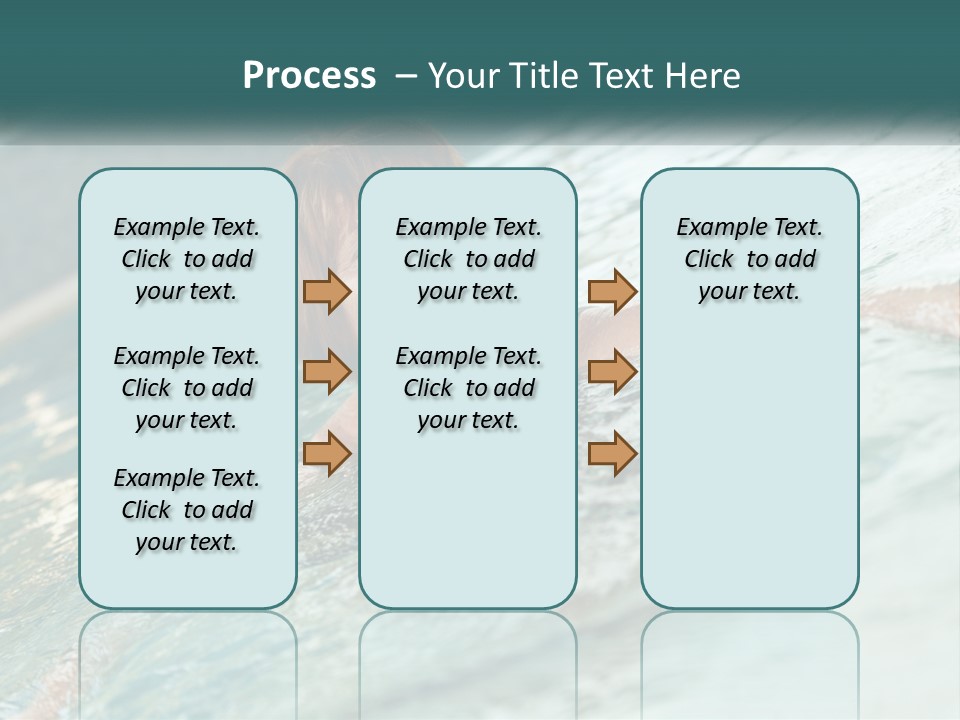 Process – Your Title Text Here

Example Text. Click to add your text.

Example Text. Click to add your text.

Example Text. Click to add your text.

Example Text. Click to add your text.

Example Text. Click to add your text.

Example Text. Click to add your text.